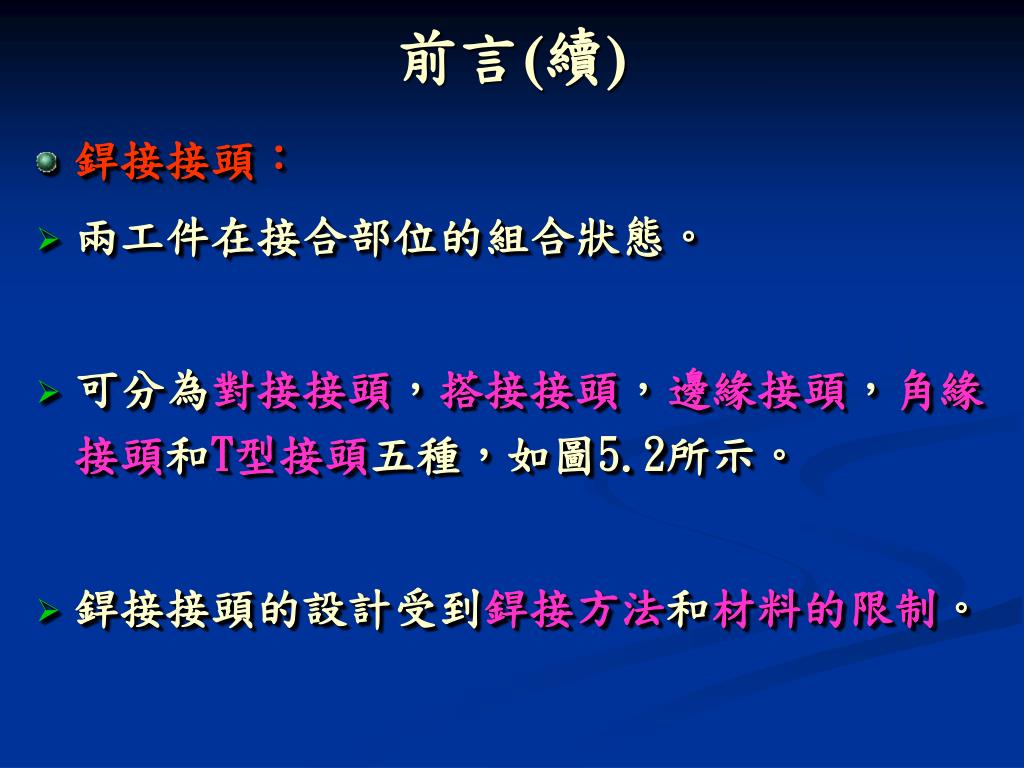 前言(續)

銲接接頭：

兩工件在接合部位的組合狀態。

可分為對接接頭，搭接接頭，邊緣接頭，角緣接頭和T型接頭五種，如圖5.2所示。

銲接接頭的設計受到銲接方法和材料的限制。